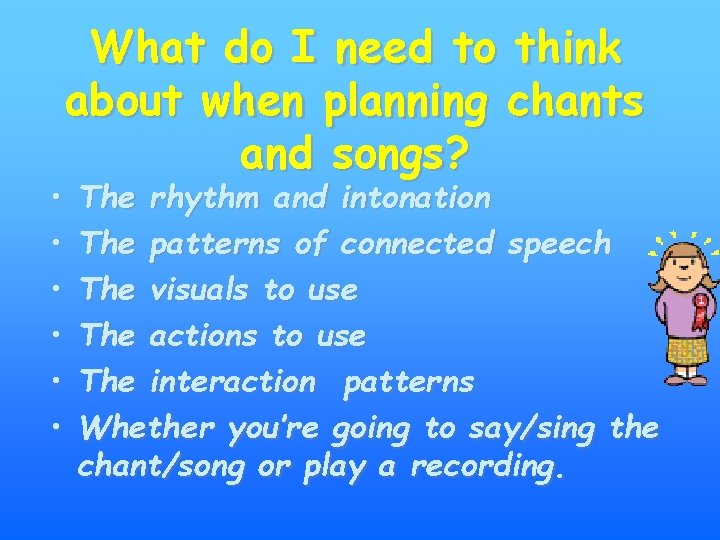 What do I need to think about when planning chants and songs?

• The rhythm and intonation
• The patterns of connected speech
• The visuals to use
• The actions to use
• The interaction patterns
• Whether you're going to say/sing the chant/song or play a recording.